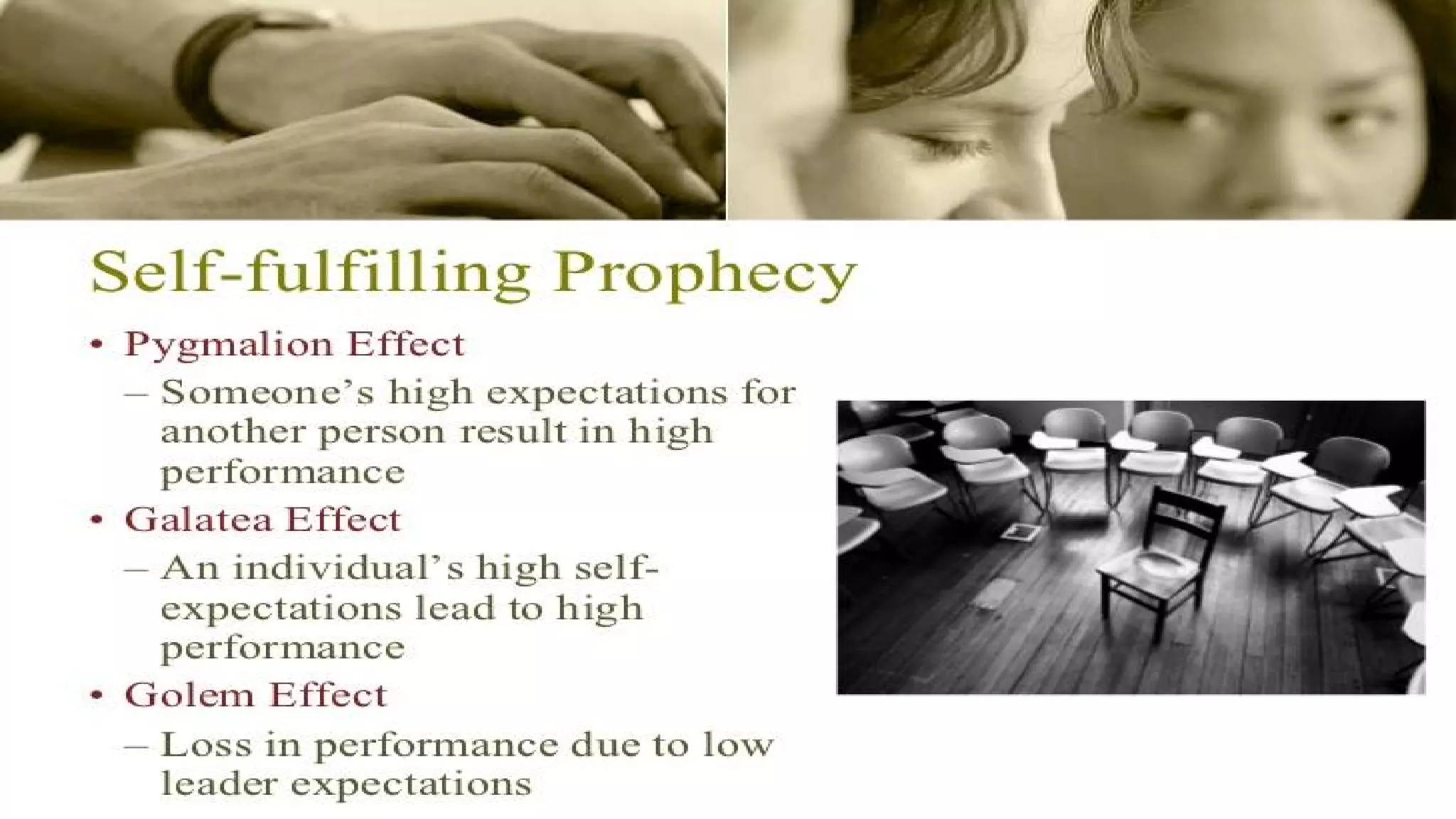 Self-fulfilling Prophecy

• Pygmalion Effect
– Someone’s high expectations for another person result in high performance
• Galatea Effect
– An individual’s high self-expectations lead to high performance
• Golem Effect
– Loss in performance due to low leader expectations